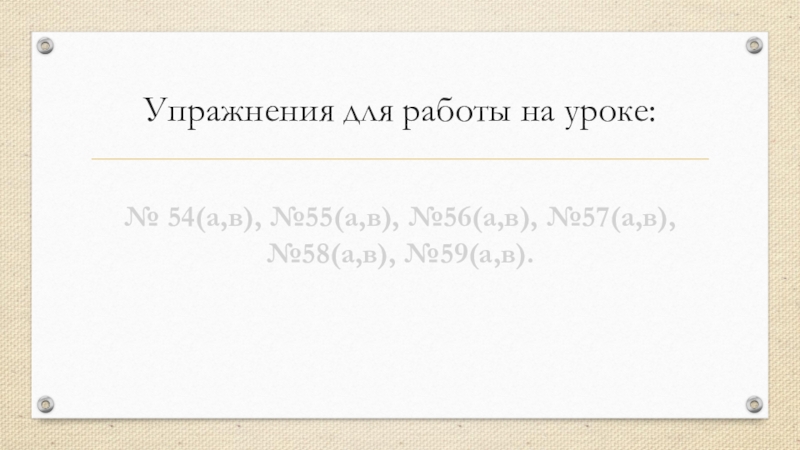 Упражнения для работы на уроке:

№ 54(а,в), №55(а,в), №56(а,в), №57(а,в), №58(а,в), №59(а,в).